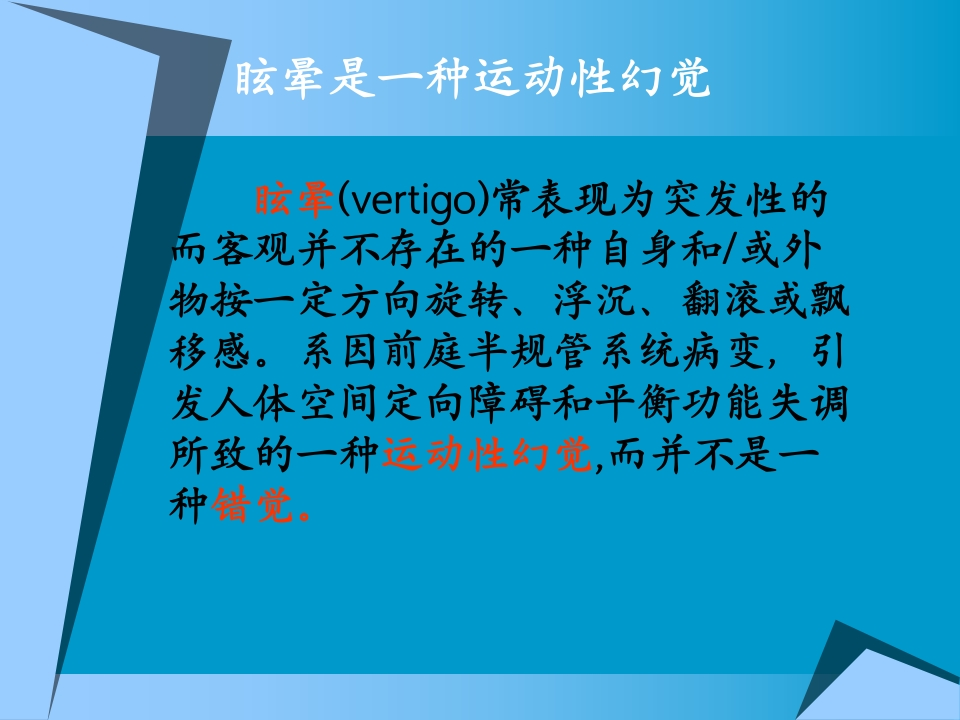 眩晕是一种运动性幻觉

眩晕(vertigo)常表现为突发性的而客观并不存在的一种自身和/或外物按一定方向旋转、浮沉、翻滚或飘移感。系因前庭半规管系统病变，引发人体空间定向障碍和平衡功能失调所致的一种运动性幻觉,而并不是一种错觉。